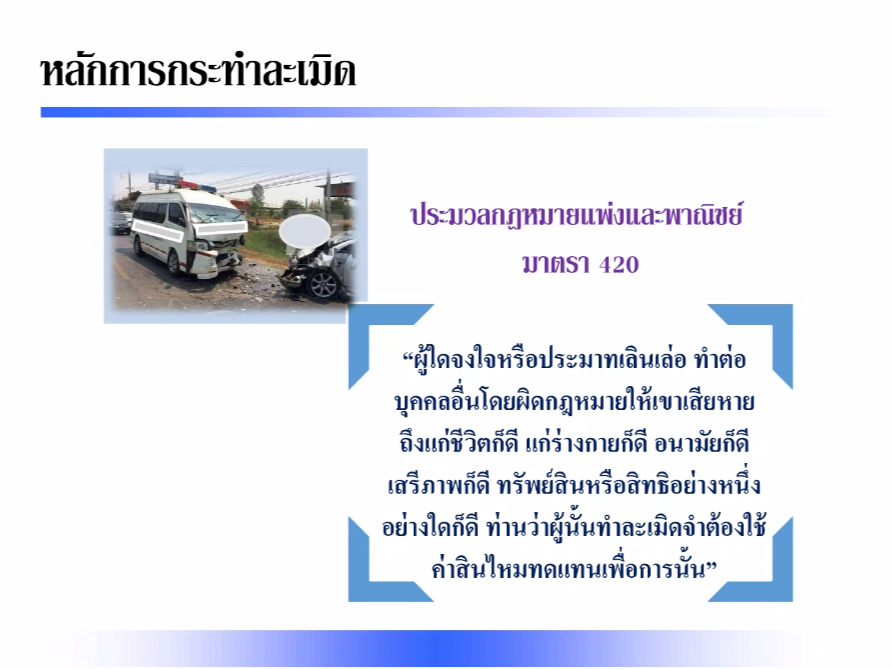 หลักการกระทำละเมิด

ประมวลกฎหมายแพ่งและพาณิชย์
มาตรา 420

“ผู้ใดจงใจหรือประมาทเลินเล่อ ทำต่อบุคคลอื่นโดยผิดกฎหมายให้เขาเสียหายถึงแก่ชีวิตก็ดี แก่ร่างกายก็ดี อนามัยก็ดี เสรีภาพก็ดี ทรัพย์สินหรือสิทธิอย่างหนึ่งอย่างใดก็ดี ท่านว่าผู้นั้นทำละเมิดจำต้องใช้ค่าสินไหมทดแทนเพื่อการนั้น”